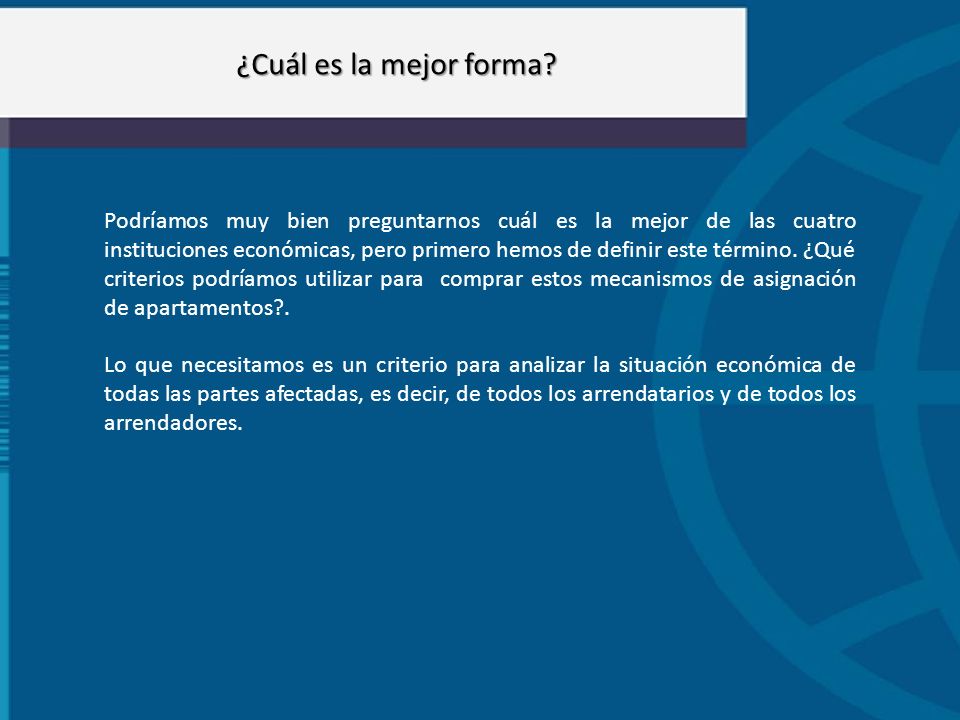 ¿Cuál es la mejor forma?

Podríamos muy bien preguntarnos cuál es la mejor de las cuatro instituciones económicas, pero primero hemos de definir este término. ¿Qué criterios podríamos utilizar para comprar estos mecanismos de asignación de apartamentos?.

Lo que necesitamos es un criterio para analizar la situación económica de todas las partes afectadas, es decir, de todos los arrendatarios y de todos los arrendadores.